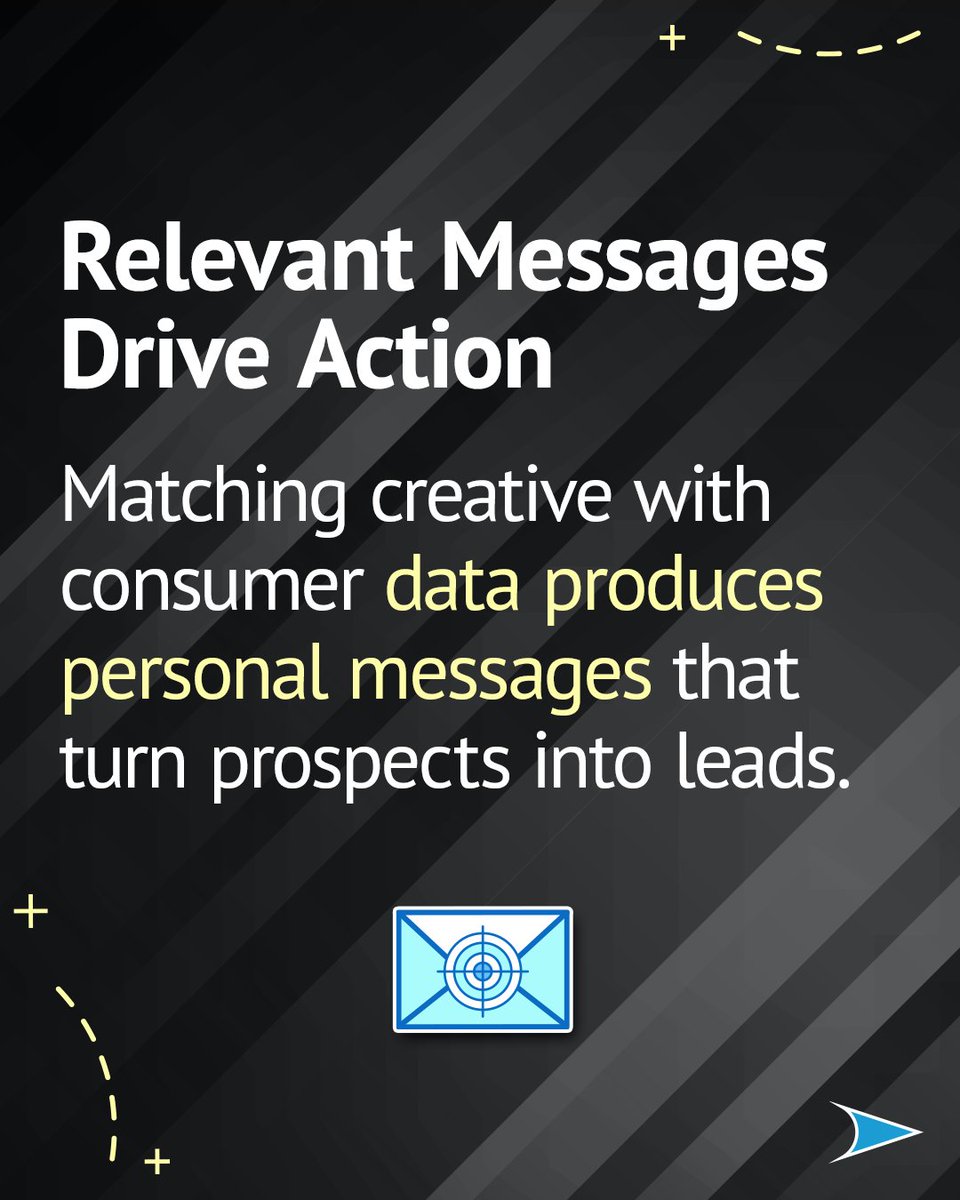 Relevant Messages Drive Action

Matching creative with consumer data produces personal messages that turn prospects into leads.